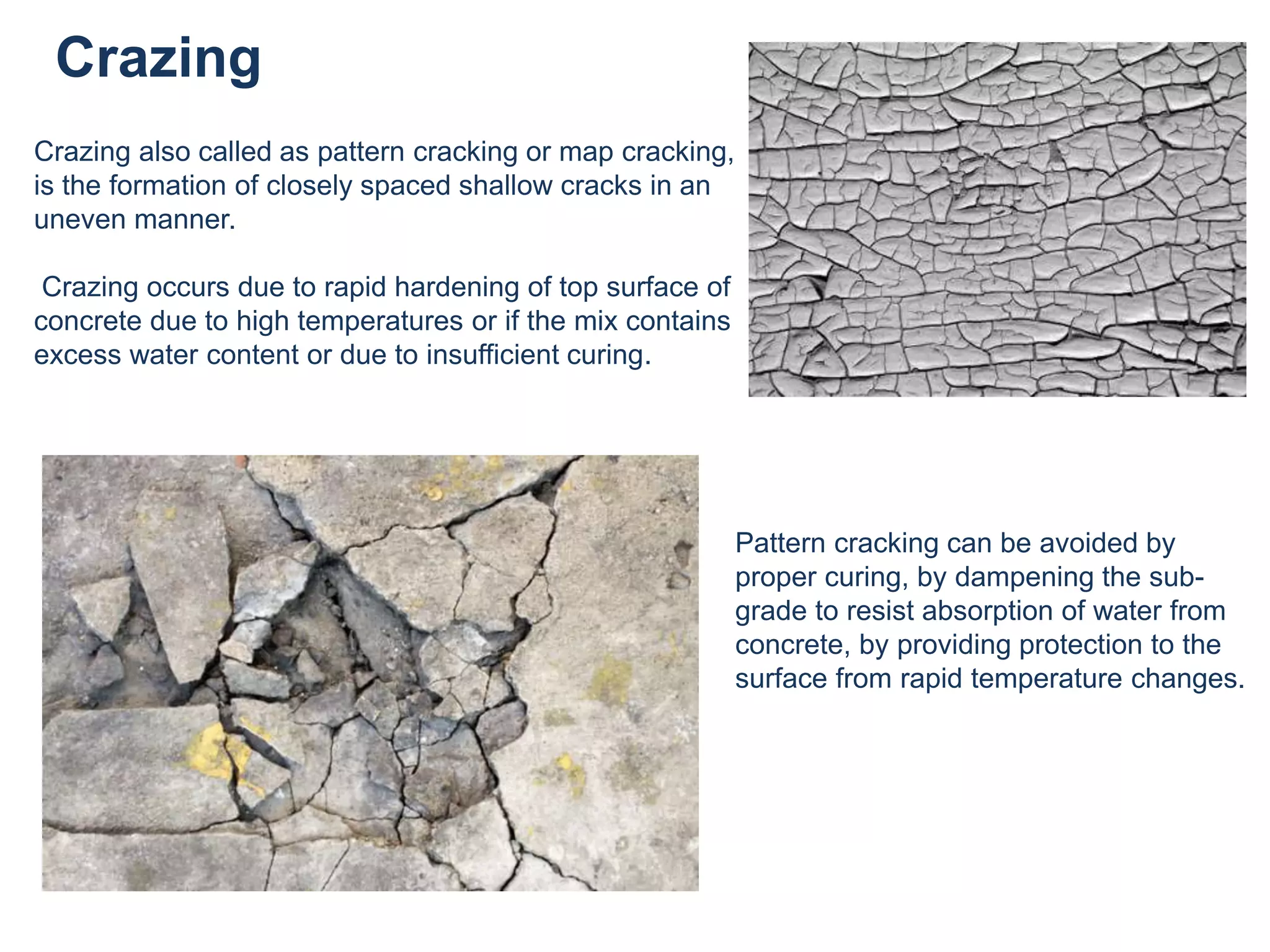 Crazing

Crazing also called as pattern cracking or map cracking, is the formation of closely spaced shallow cracks in an uneven manner.

Crazing occurs due to rapid hardening of top surface of concrete due to high temperatures or if the mix contains excess water content or due to insufficient curing.

Pattern cracking can be avoided by proper curing, by dampening the sub-grade to resist absorption of water from concrete, by providing protection to the surface from rapid temperature changes.